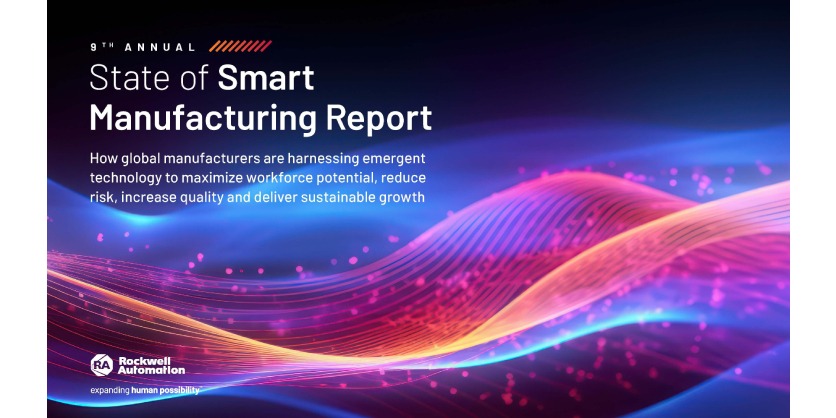 9TH ANNUAL

State of Smart Manufacturing Report

How global manufacturers are harnessing emergent technology to maximize workforce potential, reduce risk, increase quality and deliver sustainable growth

RA Rockwell Automation

expanding human possibility